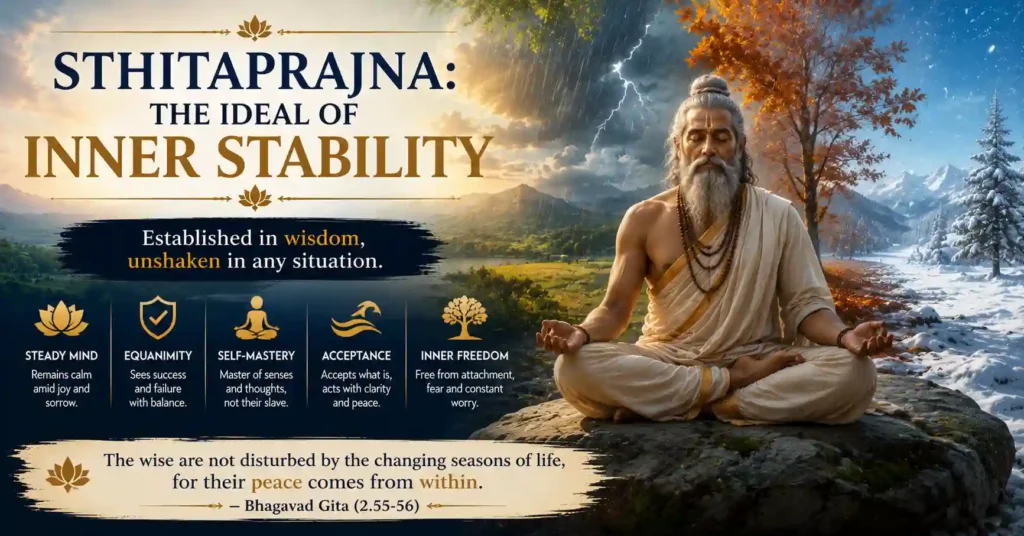 STHITAPRAJNA:
THE IDEAL OF
INNER STABILITY

Established in wisdom, unshaken in any situation.

STEADY MIND
Remains calm amid joy and sorrow.

EQUANIMITY
Sees success and failure with balance.

SELF-MASTERY
Master of senses and thoughts, not their slave.

ACCEPTANCE
Accepts what is, acts with clarity and peace.

INNER FREEDOM
Free from attachment, fear and constant worry.

The wise are not disturbed by the changing seasons of life, for their peace comes from within.
– Bhagavad Gita (2.55-56)